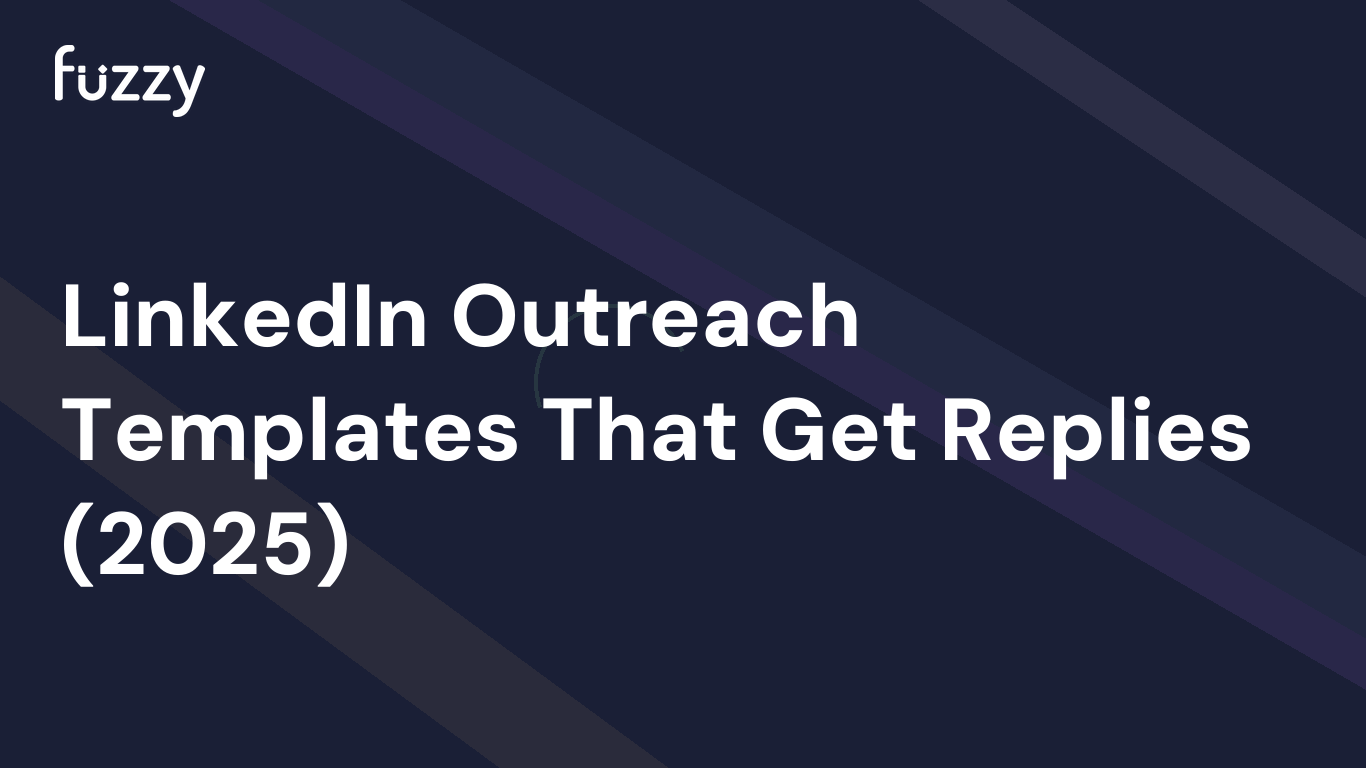 fuzzy

LinkedIn Outreach Templates That Get Replies (2025)